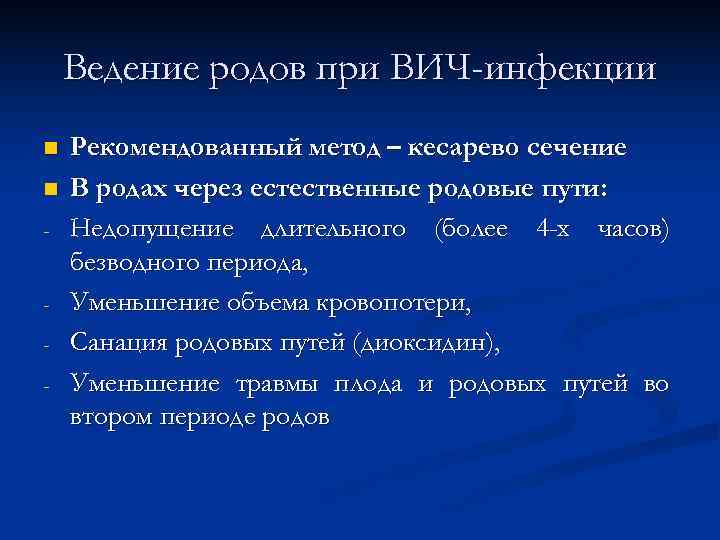 Ведение родов при ВИЧ-инфекции

Рекомендованный метод – кесарево сечение

В родах через естественные родовые пути:

- Недопущение длительного (более 4-х часов) безводного периода,

- Уменьшение объема кровопотери,

- Санация родовых путей (диоксидин),

- Уменьшение травмы плода и родовых путей во втором периоде родов